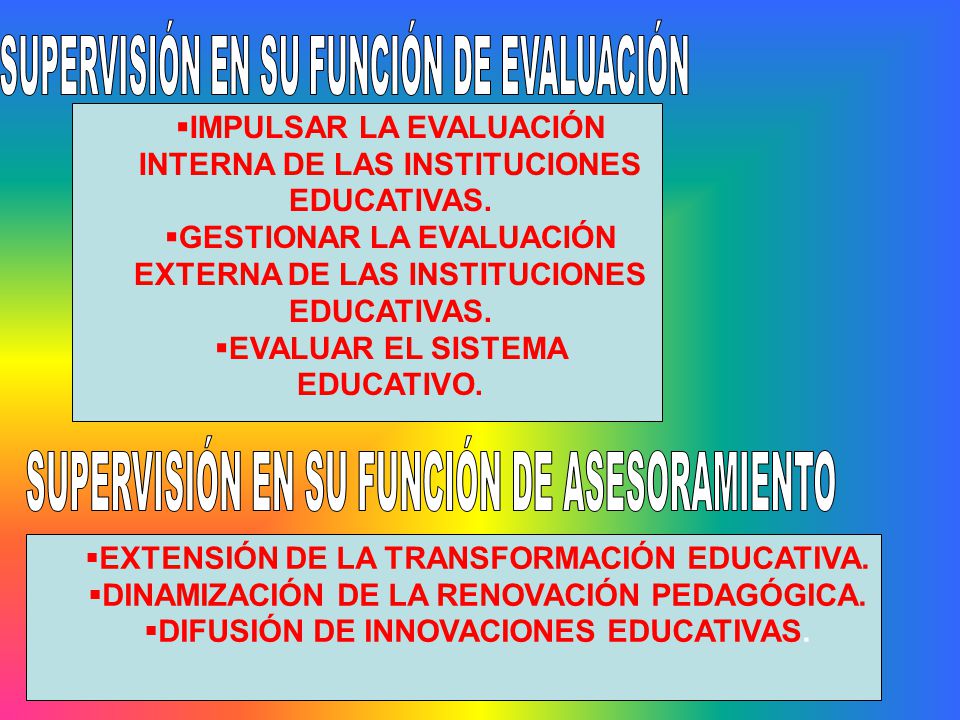 SUPERVISIÓN EN SU FUNCIÓN DE EVALUACIÓN

▪IMPULSAR LA EVALUACIÓN INTERNA DE LAS INSTITUCIONES EDUCATIVAS.
▪GESTIONAR LA EVALUACIÓN EXTERNA DE LAS INSTITUCIONES EDUCATIVAS.
▪EVALUAR EL SISTEMA EDUCATIVO.

SUPERVISIÓN EN SU FUNCIÓN DE ASESORAMIENTO

▪EXTENSIÓN DE LA TRANSFORMACIÓN EDUCATIVA.
▪DINAMIZACIÓN DE LA RENOVACIÓN PEDAGÓGICA.
▪DIFUSIÓN DE INNOVACIONES EDUCATIVAS.